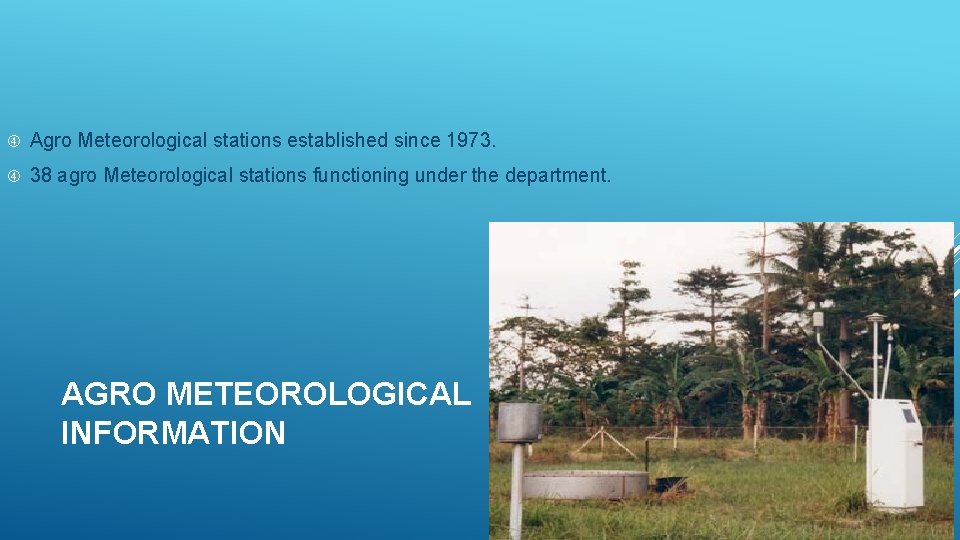 Agro Meteorological stations established since 1973.

38 agro Meteorological stations functioning under the department.

AGRO METEOROLOGICAL INFORMATION